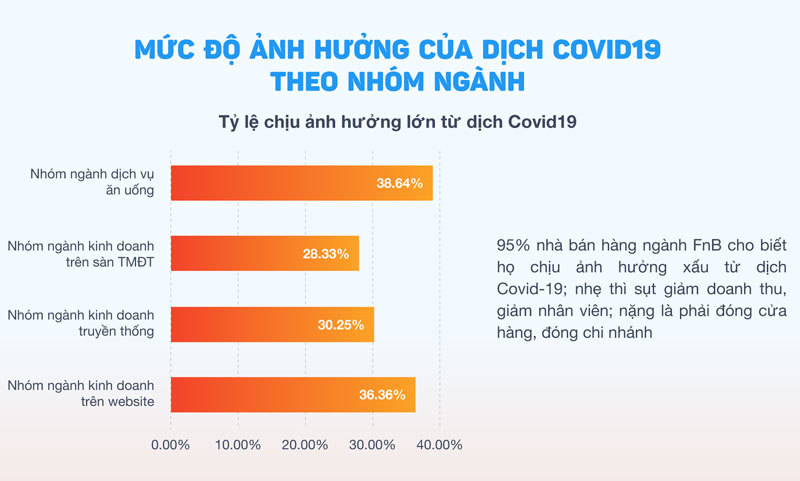 MỨC ĐỘ ẢNH HƯỞNG CỦA DỊCH COVID19 THEO NHÓM NGÀNH

Tỷ lệ chịu ảnh hưởng lớn từ dịch Covid19

Nhóm ngành dịch vụ ăn uống 38.64%

Nhóm ngành kinh doanh trên sàn TMĐT 28.33%

Nhóm ngành kinh doanh truyền thống 30.25%

Nhóm ngành kinh doanh trên website 36.36%

0.00% 10.00% 20.00% 30.00% 40.00%

95% nhà bán hàng ngành FnB cho biết họ chịu ảnh hưởng xấu từ dịch Covid-19; nhẹ thì sụt giảm doanh thu, giảm nhân viên; nặng là phải đóng cửa hàng, đóng chi nhánh